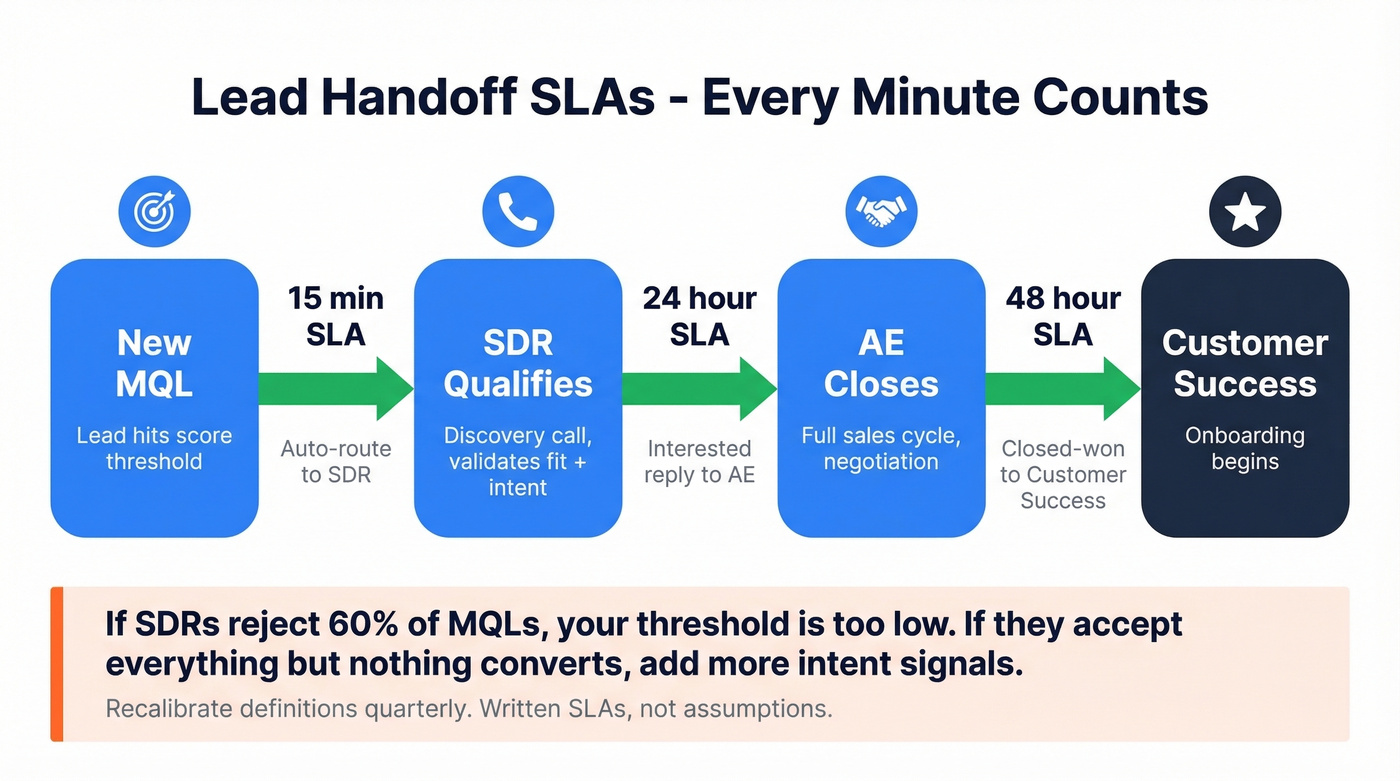 Lead Handoff SLAs - Every Minute Counts

New MQL

Lead hits score threshold

15 min SLA

Auto-route to SDR

SDR Qualifies

Discovery call, validates fit + intent

24 hour SLA

Interested reply to AE

AE Closes

Full sales cycle, negotiation

48 hour SLA

Closed-won to Customer Success

Customer Success

Onboarding begins

If SDRs reject 60% of MQLs, your threshold is too low. If they accept everything but nothing converts, add more intent signals.

Recalibrate definitions quarterly. Written SLAs, not assumptions.